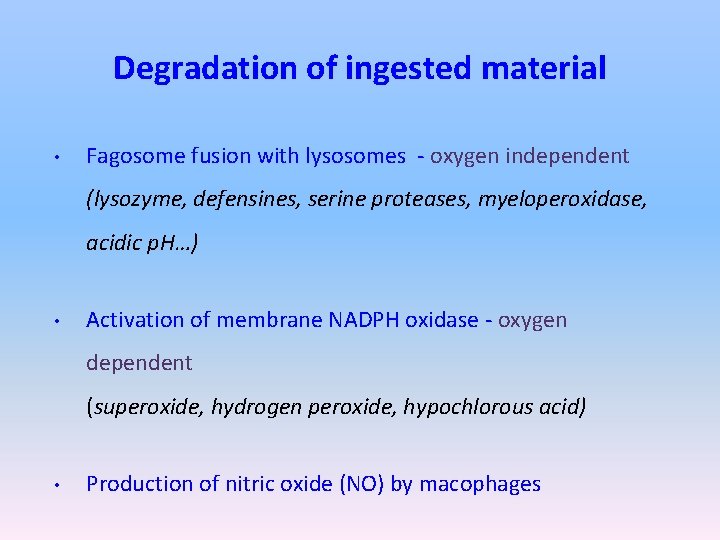 Degradation of ingested material

• Fagosome fusion with lysosomes - oxygen independent (lysozyme, defensines, serine proteases, myeloperoxidase, acidic pH…)

• Activation of membrane NADPH oxidase - oxygen dependent
(superoxide, hydrogen peroxide, hypochlorous acid)

• Production of nitric oxide (NO) by macophages